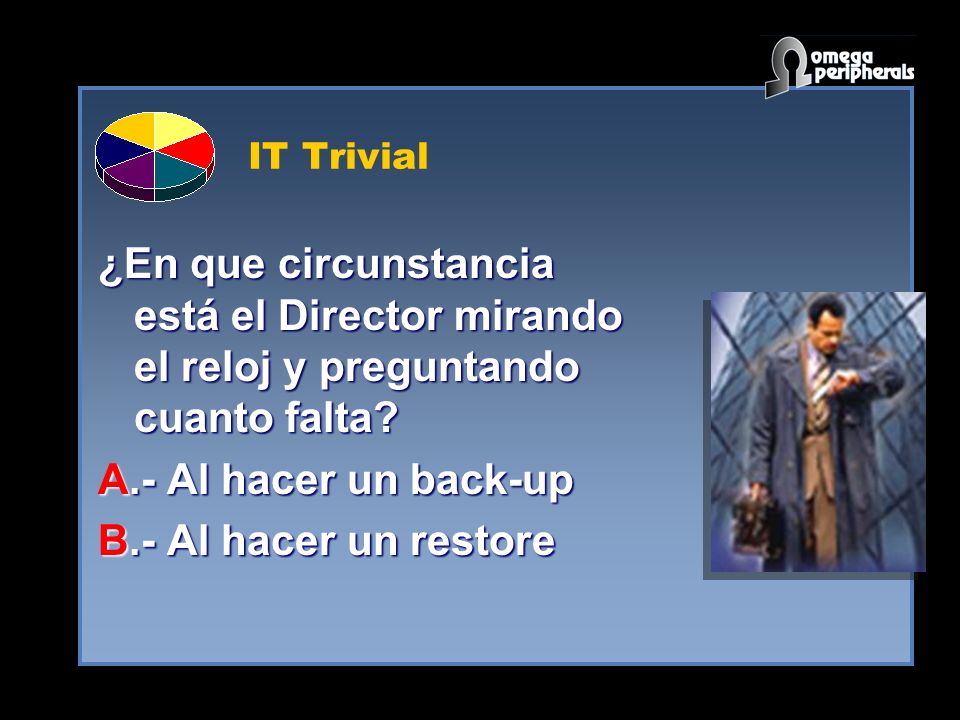 omega peripherals

IT Trivial

¿En que circunstancia está el Director mirando el reloj y preguntando cuanto falta?

A.- Al hacer un back-up

B.- Al hacer un restore